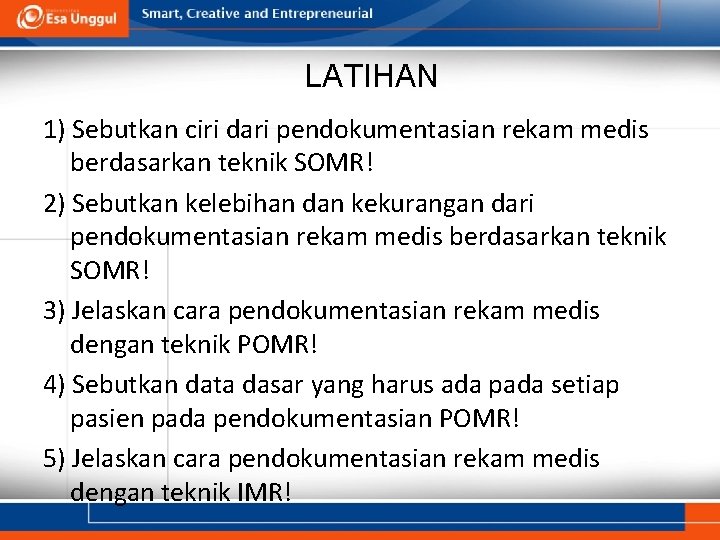 Esa Unggul
Smart, Creative and Entrepreneurial

LATIHAN

1) Sebutkan ciri dari pendokumentasian rekam medis berdasarkan teknik SOMR!

2) Sebutkan kelebihan dan kekurangan dari pendokumentasian rekam medis berdasarkan teknik SOMR!

3) Jelaskan cara pendokumentasian rekam medis dengan teknik POMR!

4) Sebutkan data dasar yang harus ada pada setiap pasien pada pendokumentasian POMR!

5) Jelaskan cara pendokumentasian rekam medis dengan teknik IMR!